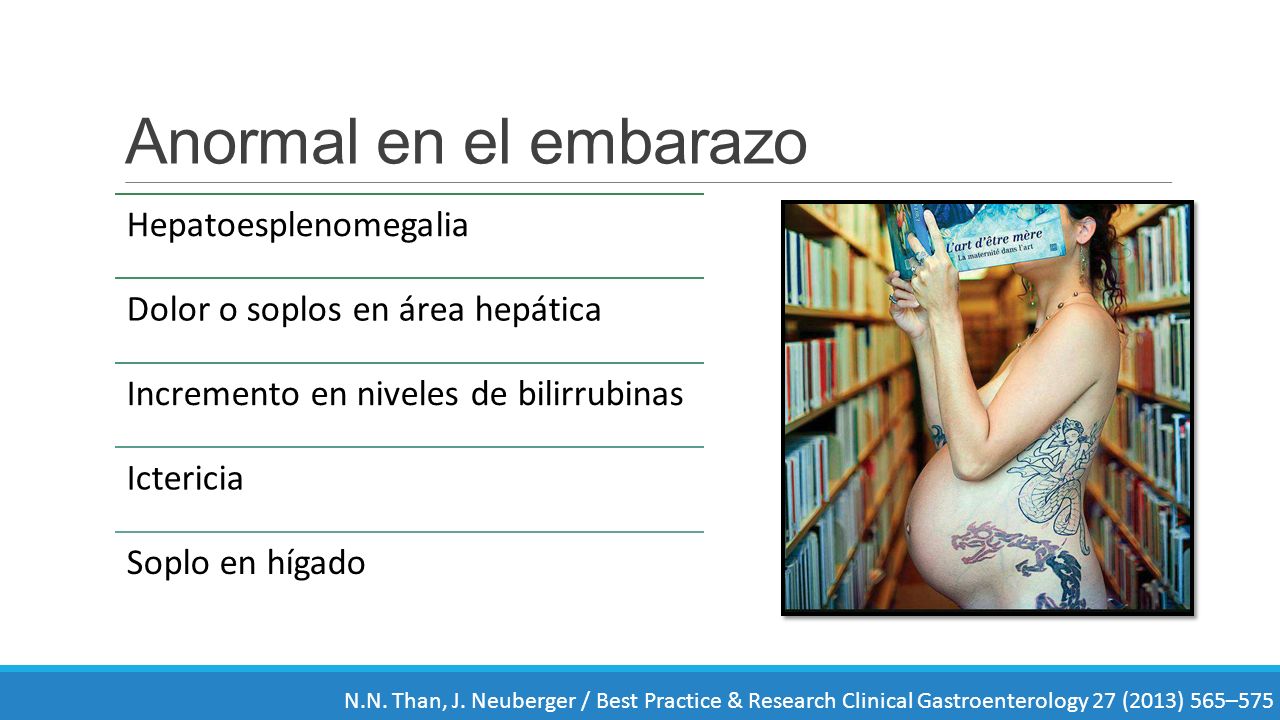 Anormal en el embarazo

Hepatoesplenomegalia

Dolor o soplos en área hepática

Incremento en niveles de bilirrubinas

Ictericia

Soplo en hígado

L'art d'être mère
La maternité dans l'art

N.N. Than, J. Neuberger / Best Practice & Research Clinical Gastroenterology 27 (2013) 565–575